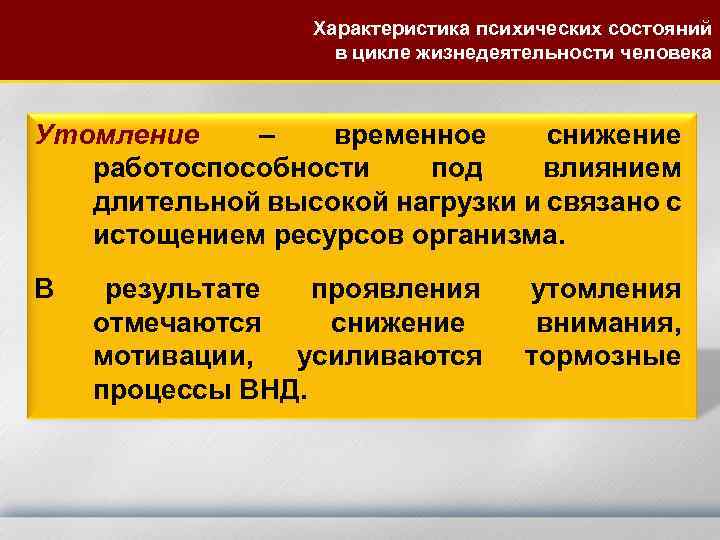 Характеристика психических состояний в цикле жизнедеятельности человека

Утомление – временное снижение работоспособности под влиянием длительной высокой нагрузки и связано с истощением ресурсов организма.

В результате проявления утомления отмечаются снижение внимания, мотивации, усиливаются тормозные процессы ВНД.